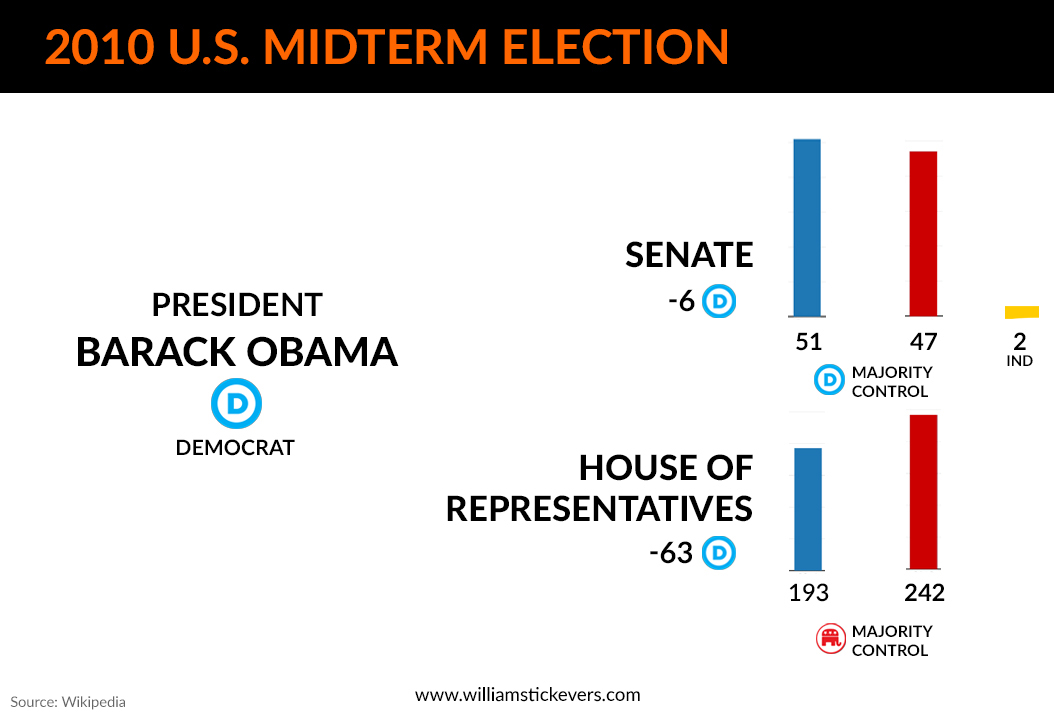 2010 U.S. MIDTERM ELECTION

PRESIDENT
BARACK OBAMA
D
DEMOCRAT

SENATE
-6 D

51 47 2
IND

D MAJORITY CONTROL

HOUSE OF REPRESENTATIVES
-63 D

193 242

MAJORITY CONTROL

Source: Wikipedia

www.williamstickevers.com